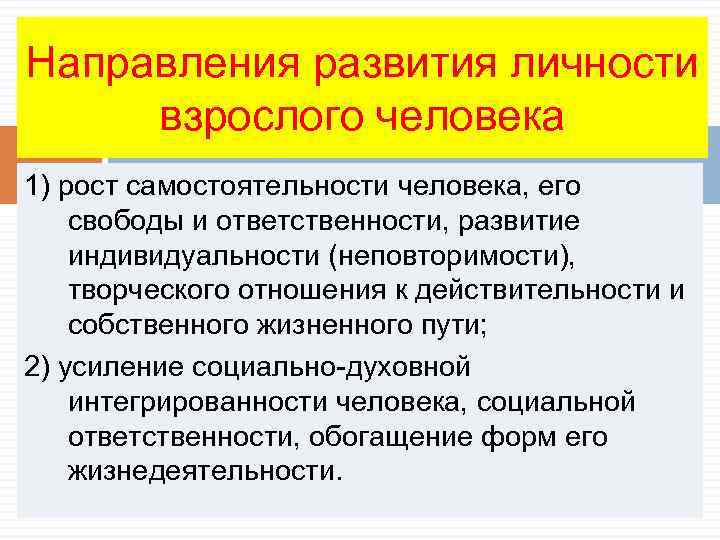 Направления развития личности взрослого человека

1) рост самостоятельности человека, его свободы и ответственности, развитие индивидуальности (неповторимости), творческого отношения к действительности и собственного жизненного пути;

2) усиление социально-духовной интегрированности человека, социальной ответственности, обогащение форм его жизнедеятельности.